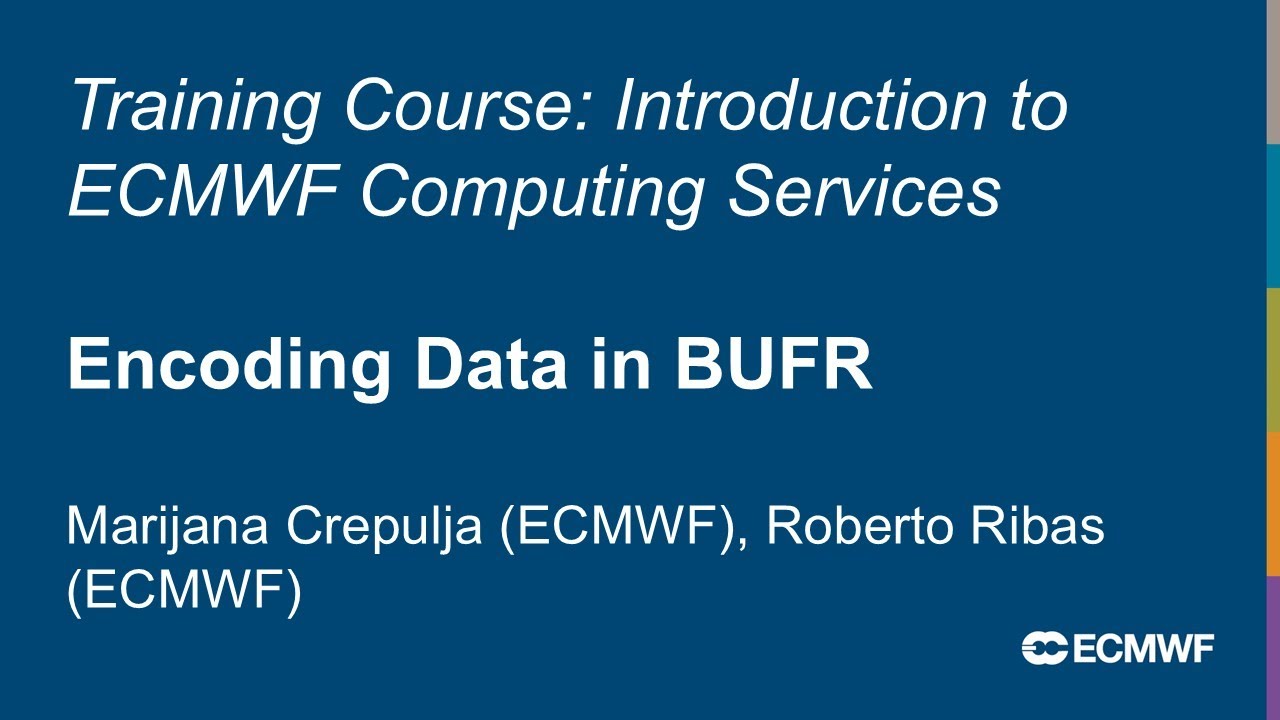 Training Course: Introduction to ECMWF Computing Services

Encoding Data in BUFR

Marijana Crepulja (ECMWF), Roberto Ribas (ECMWF)

ECMWF